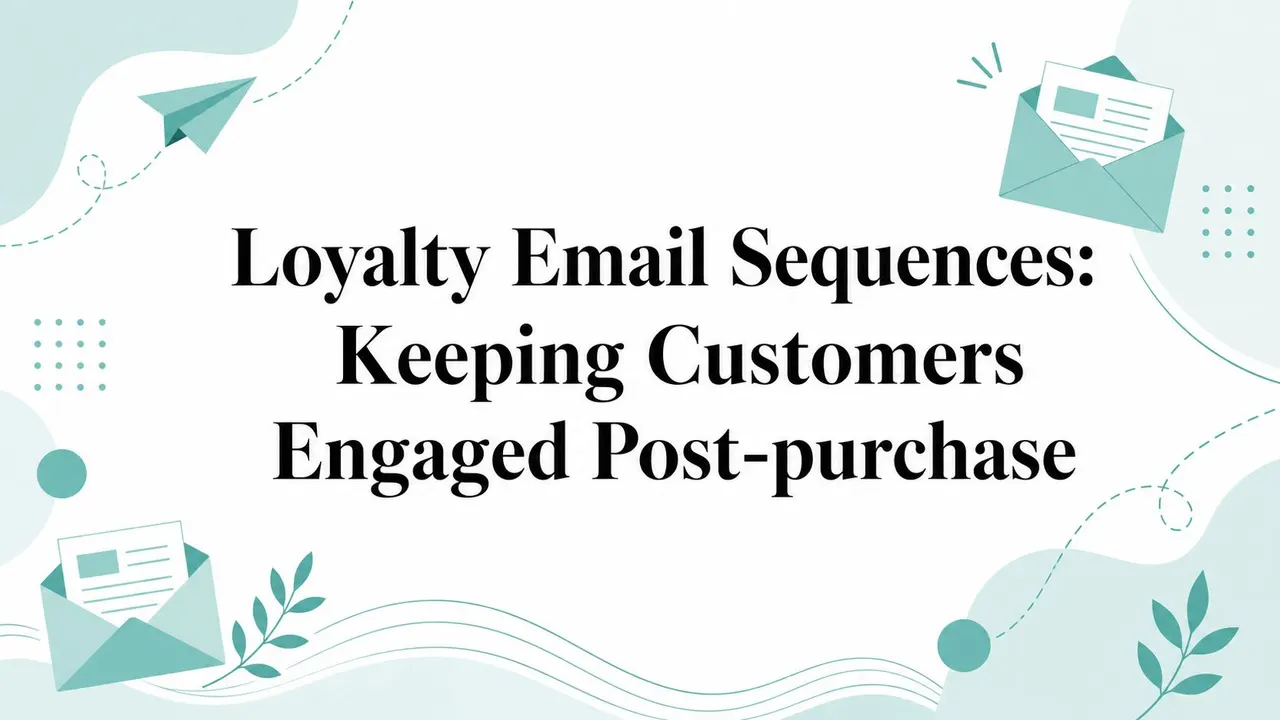 Loyalty Email Sequences: Keeping Customers Engaged Post-purchase